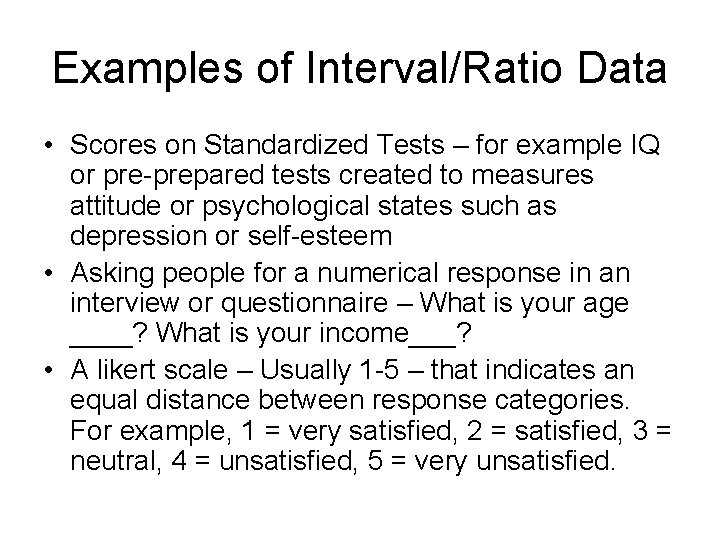 Examples of Interval/Ratio Data

• Scores on Standardized Tests – for example IQ or pre-prepared tests created to measures attitude or psychological states such as depression or self-esteem
• Asking people for a numerical response in an interview or questionnaire – What is your age ____? What is your income___?
• A likert scale – Usually 1-5 – that indicates an equal distance between response categories. For example, 1 = very satisfied, 2 = satisfied, 3 = neutral, 4 = unsatisfied, 5 = very unsatisfied.